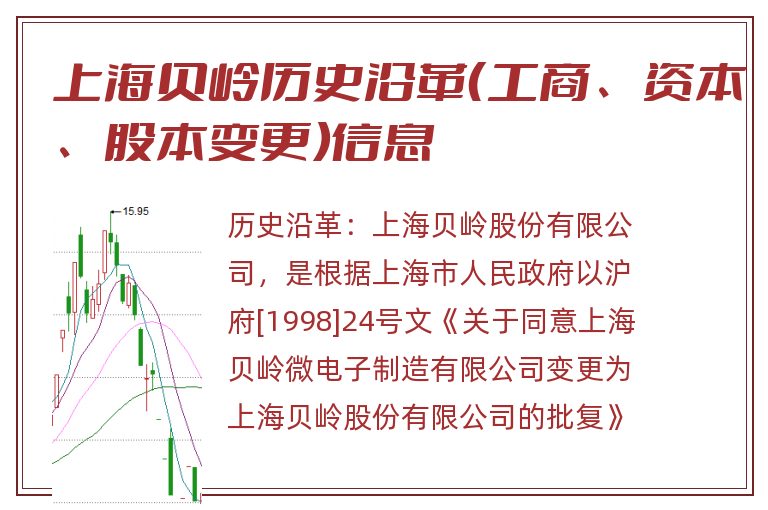 上海贝岭历史沿革(工商、资本、股本变更)信息

15.95

历史沿革：上海贝岭股份有限公司，是根据上海市人民政府以沪府[1998]24号文《关于同意上海贝岭微电子制造有限公司变更为上海贝岭股份有限公司的批复》